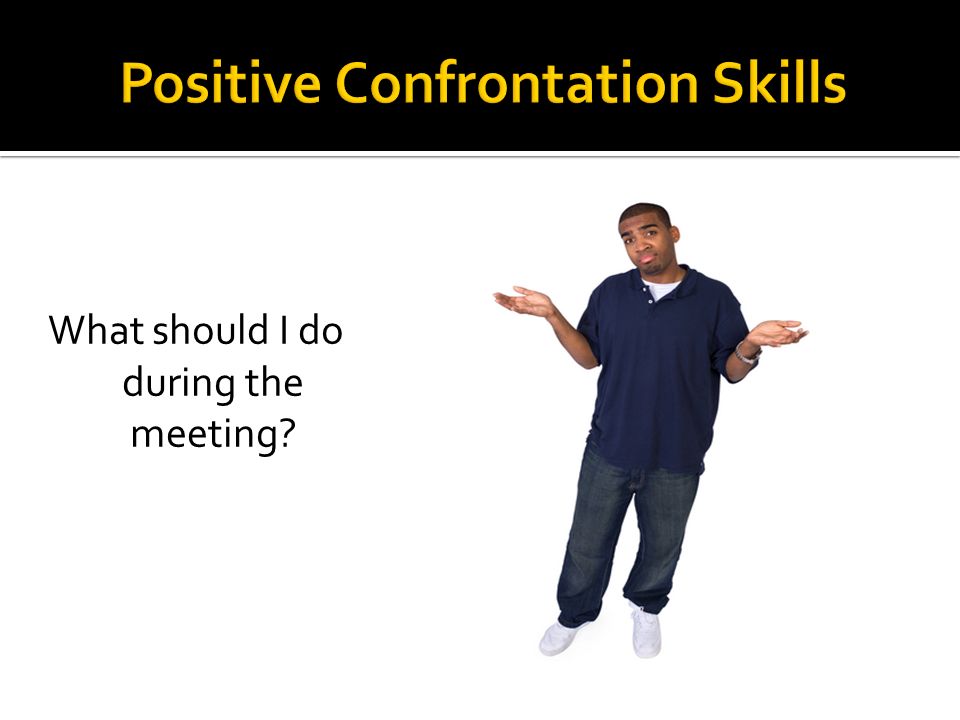 Positive Confrontation Skills

What should I do during the meeting?